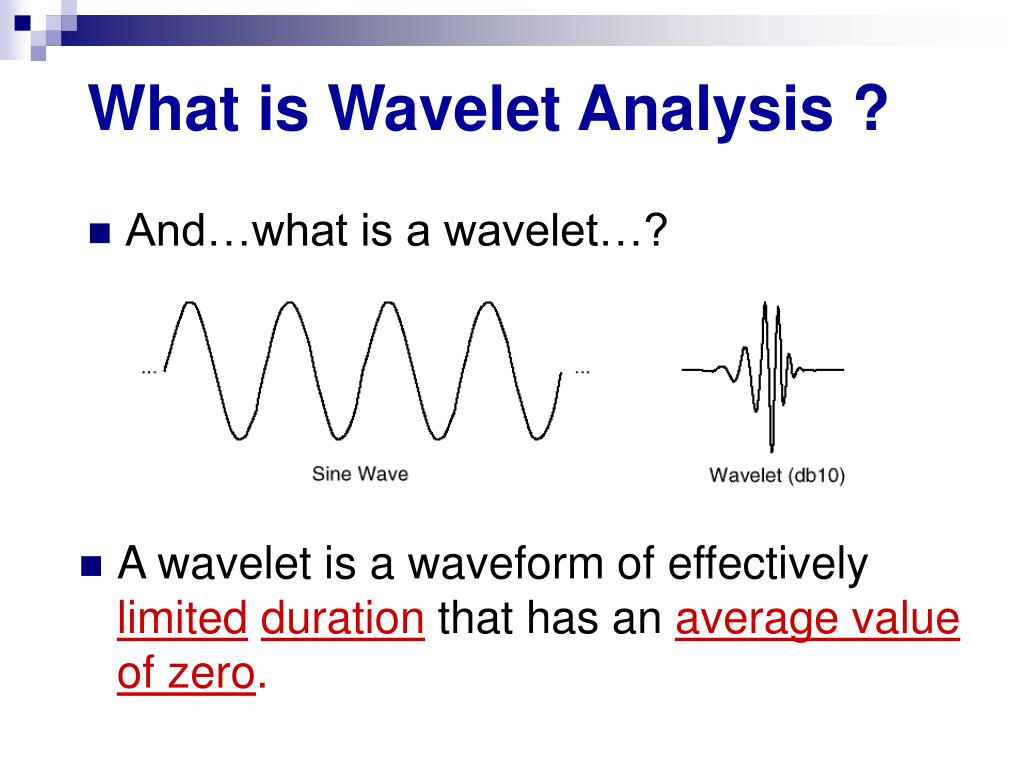 What is Wavelet Analysis ?

And…what is a wavelet…?

...

...

Sine Wave

Wavelet (db10)

A wavelet is a waveform of effectively limited duration that has an average value of zero.